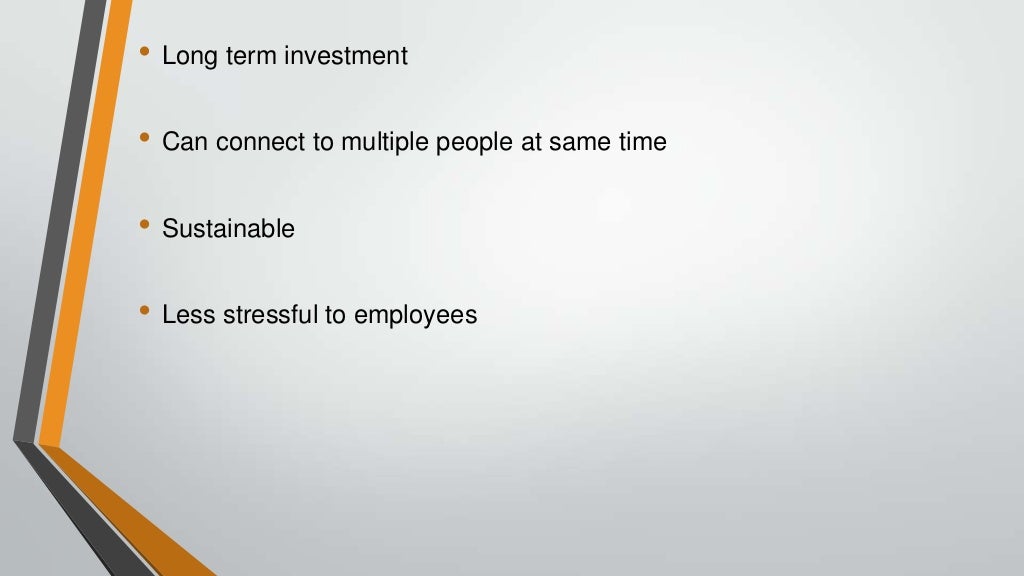 • Long term investment

• Can connect to multiple people at same time

• Sustainable

• Less stressful to employees